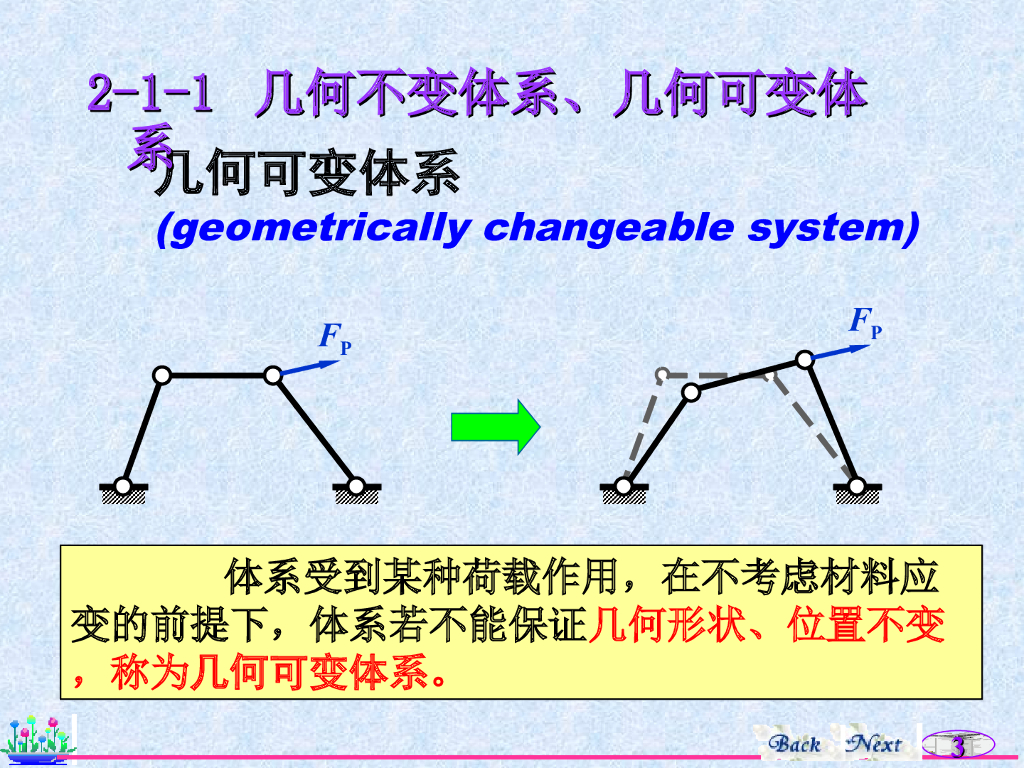 2-1-1 几何不变体系、几何可变体系

几何可变体系

(geometrically changeable system)

$F_P$

$F_P$

体系受到某种荷载作用，在不考虑材料应变的前提下，体系若不能保证几何形状、位置不变，称为几何可变体系。

Back Next 3